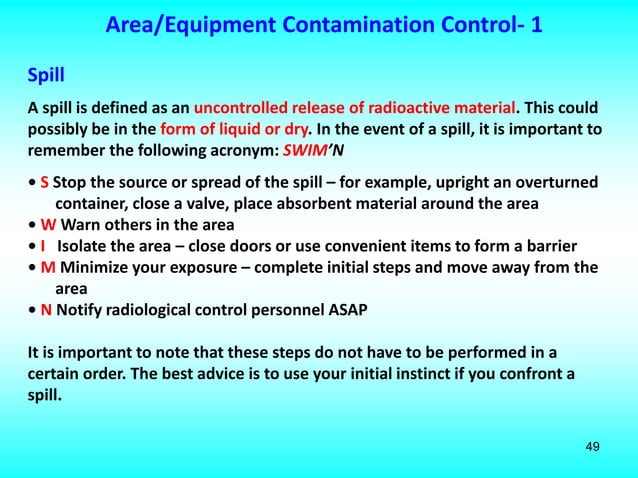 Area/Equipment Contamination Control- 1

Spill

A spill is defined as an uncontrolled release of radioactive material. This could possibly be in the form of liquid or dry. In the event of a spill, it is important to remember the following acronym: SWIM'N

• S Stop the source or spread of the spill – for example, upright an overturned container, close a valve, place absorbent material around the area
• W Warn others in the area
• I Isolate the area – close doors or use convenient items to form a barrier
• M Minimize your exposure – complete initial steps and move away from the area
• N Notify radiological control personnel ASAP

It is important to note that these steps do not have to be performed in a certain order. The best advice is to use your initial instinct if you confront a spill.

49